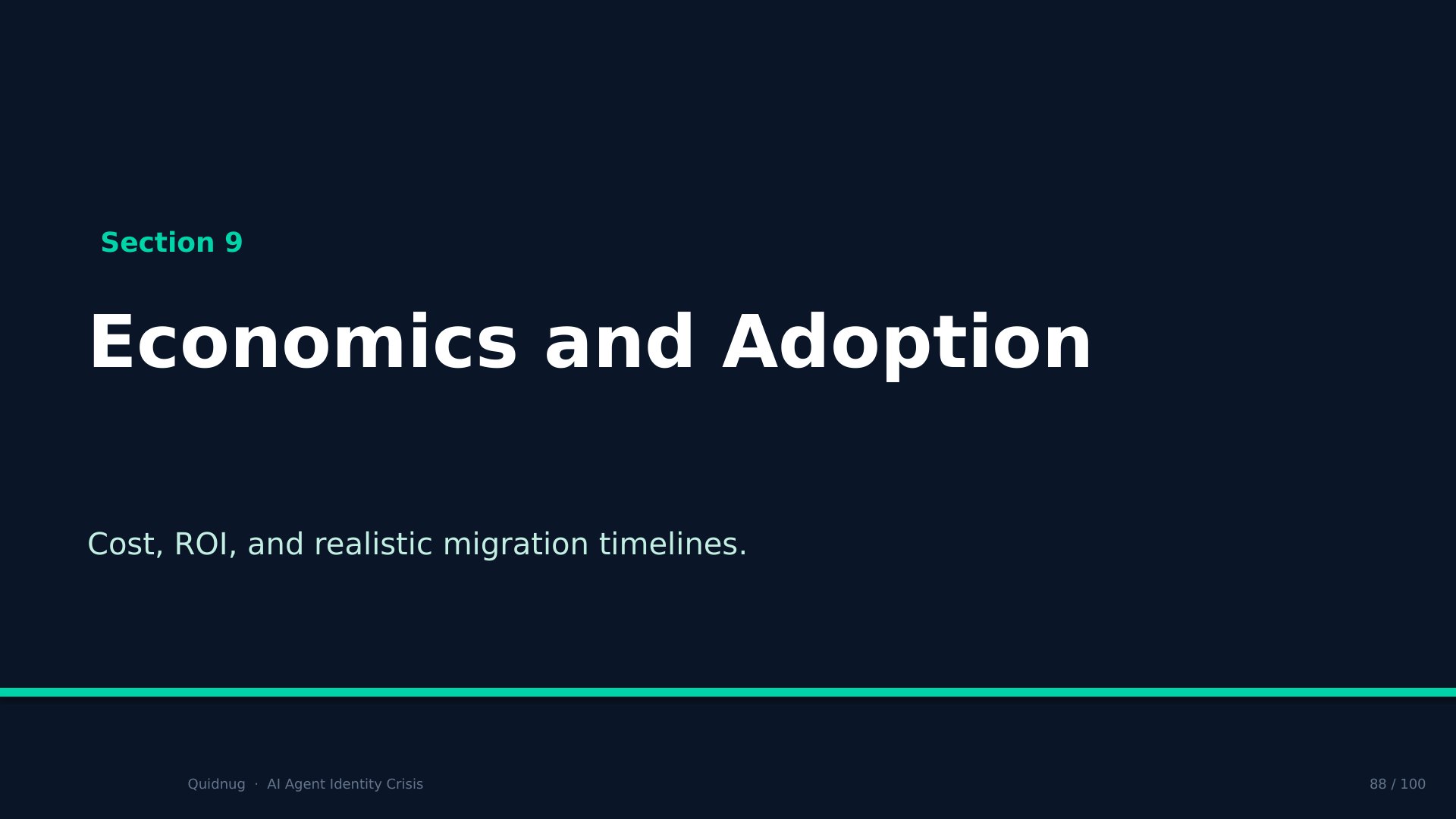 Section 9

Economics and Adoption

Cost, ROI, and realistic migration timelines.

Quidnug · AI Agent Identity Crisis

88 / 100